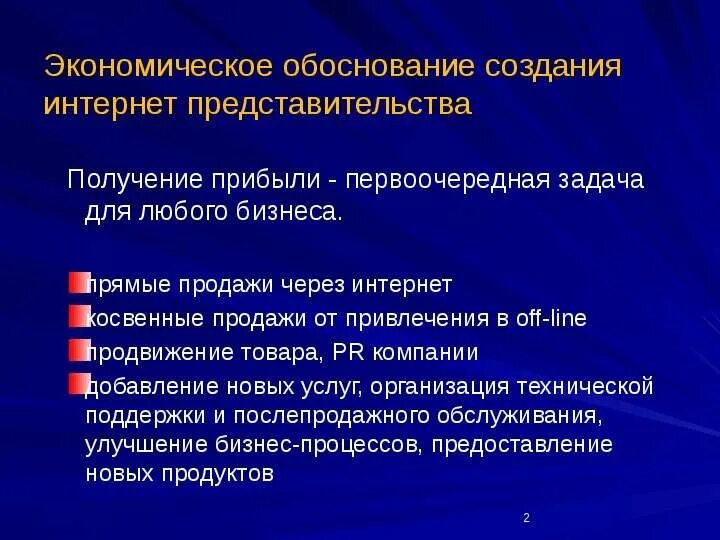 Экономическое обоснование создания интернет представительства

Получение прибыли - первоочередная задача для любого бизнеса.

прямые продажи через интернет
косвенные продажи от привлечения в off-line
продвижение товара, PR компании
добавление новых услуг, организация технической поддержки и послепродажного обслуживания, улучшение бизнес-процессов, предоставление новых продуктов

2